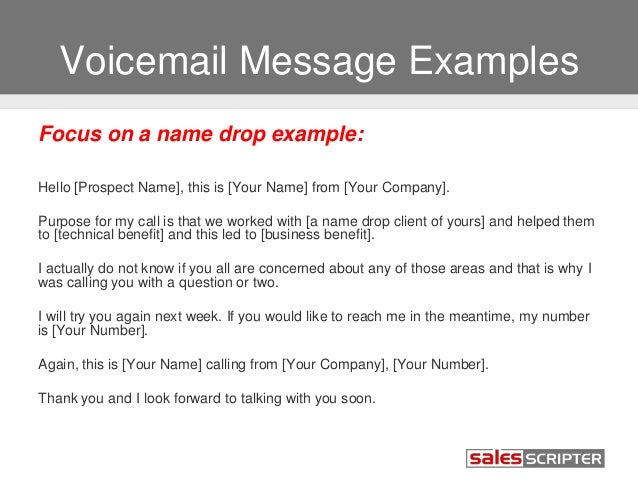 Voicemail Message Examples

Focus on a name drop example:

Hello [Prospect Name], this is [Your Name] from [Your Company].

Purpose for my call is that we worked with [a name drop client of yours] and helped them to [technical benefit] and this led to [business benefit].

I actually do not know if you all are concerned about any of those areas and that is why I was calling you with a question or two.

I will try you again next week. If you would like to reach me in the meantime, my number is [Your Number].

Again, this is [Your Name] calling from [Your Company], [Your Number].

Thank you and I look forward to talking with you soon.

sales SCRIPTER